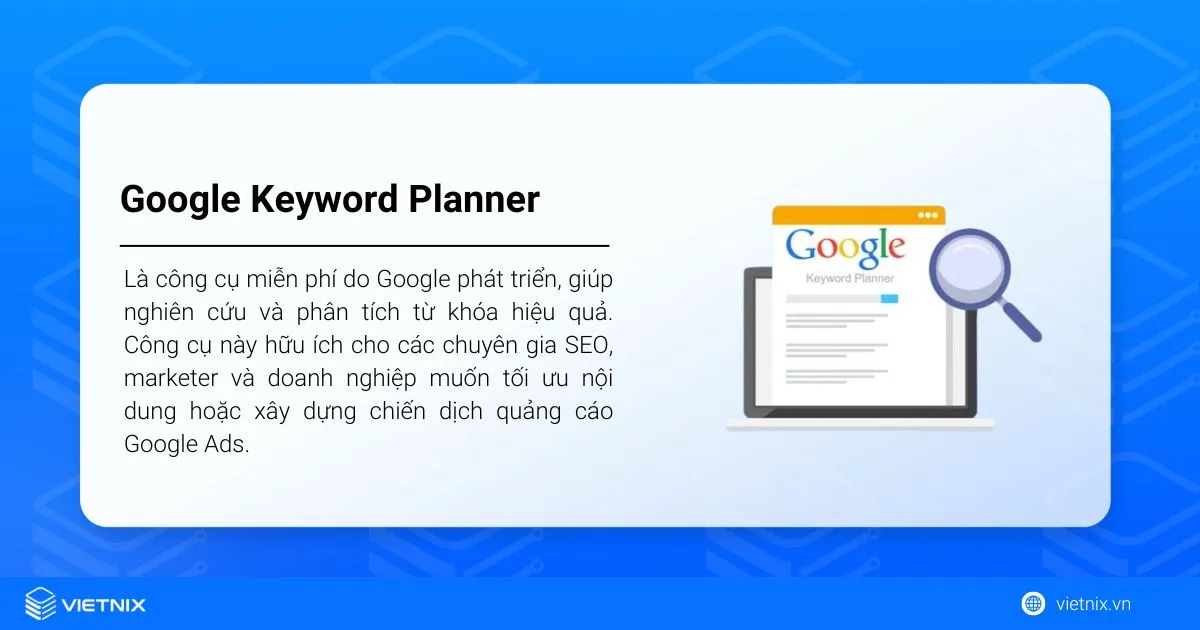 Google Keyword Planner

Là công cụ miễn phí do Google phát triển, giúp nghiên cứu và phân tích từ khóa hiệu quả. Công cụ này hữu ích cho các chuyên gia SEO, marketer và doanh nghiệp muốn tối ưu nội dung hoặc xây dựng chiến dịch quảng cáo Google Ads.

Google
Keyword Planner

VIETNIX

vietnix.vn